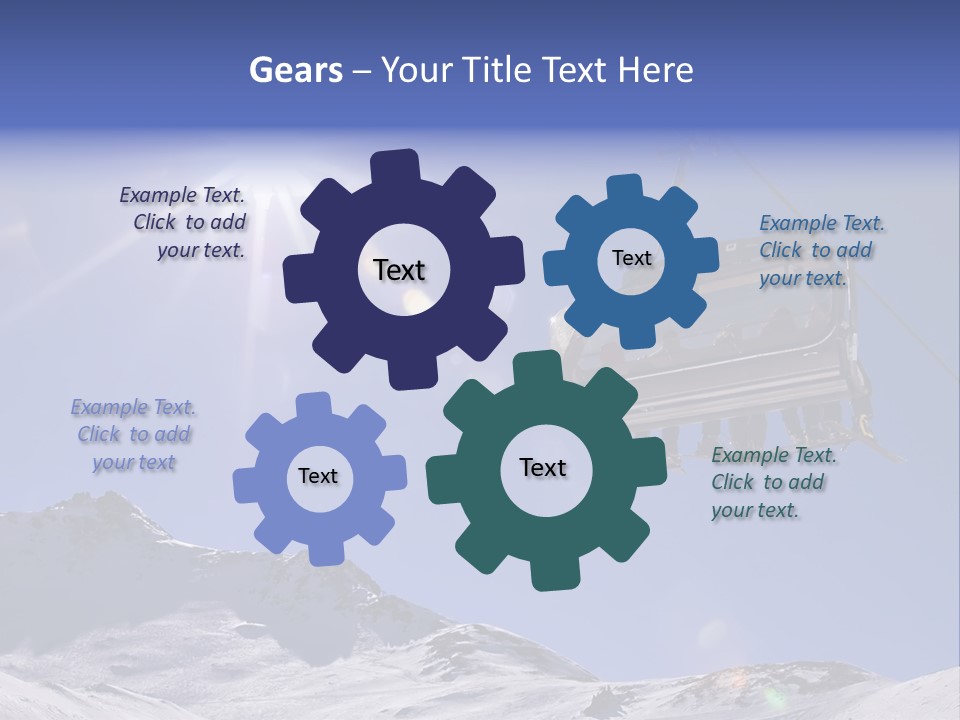 Gears – Your Title Text Here

Example Text. Click to add your text.

Text

Text

Example Text. Click to add your text.

Example Text. Click to add your text

Text

Text

Example Text. Click to add your text.